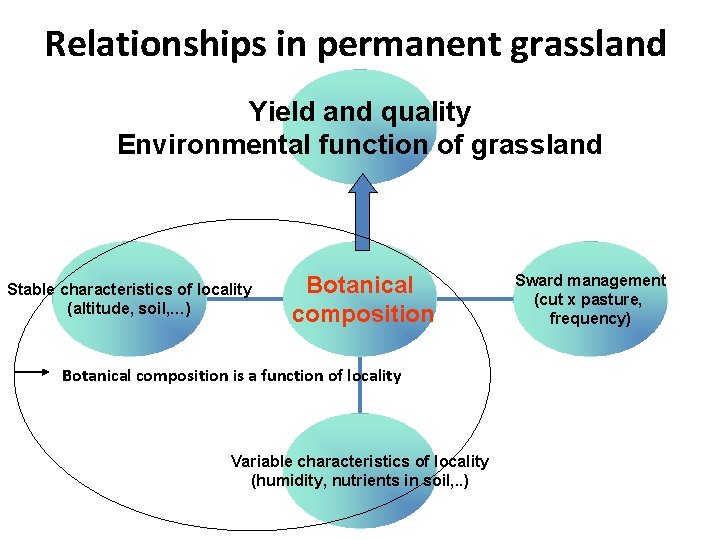 Relationships in permanent grassland

Yield and quality
Environmental function of grassland

Stable characteristics of locality (altitude, soil,...)

Botanical composition

Sward management (cut x pasture, frequency)

Botanical composition is a function of locality

Variable characteristics of locality (humidity, nutrients in soil,..)